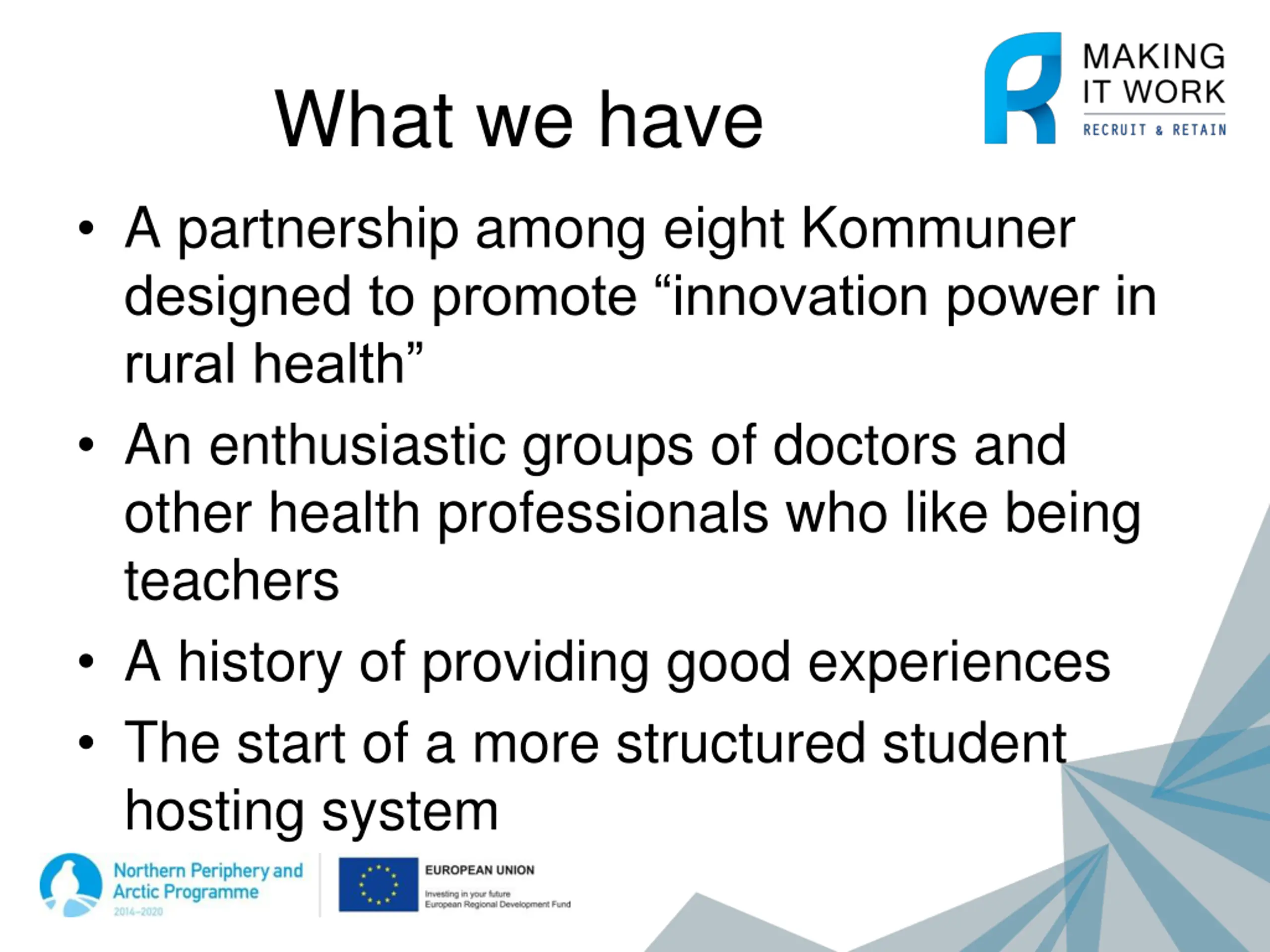 What we have

MAKING IT WORK
RECRUIT & RETAIN

• A partnership among eight Kommuner designed to promote “innovation power in rural health”
• An enthusiastic groups of doctors and other health professionals who like being teachers
• A history of providing good experiences
• The start of a more structured student hosting system

Northern Periphery and Arctic Programme
2014–2020

EUROPEAN UNION
Investing in your future
European Regional Development Fund